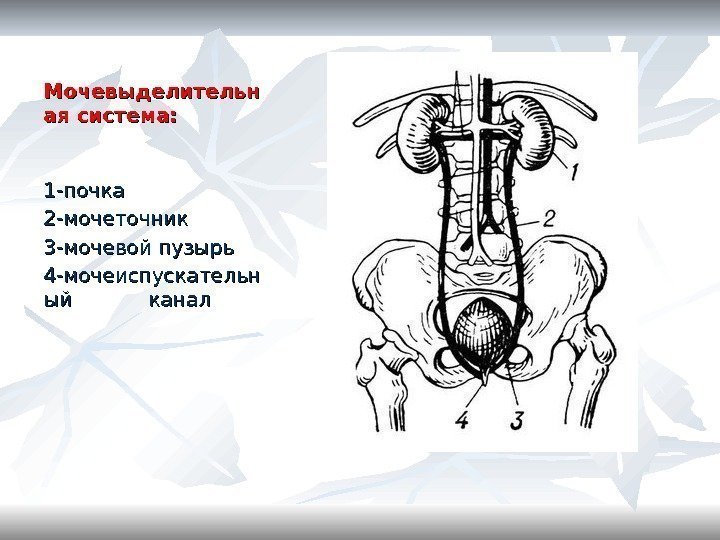 Мочевыделительная система:

1-почка

2-мочеточник

3-мочевой пузырь

4-мочеиспускательный канал

1

2

4

3